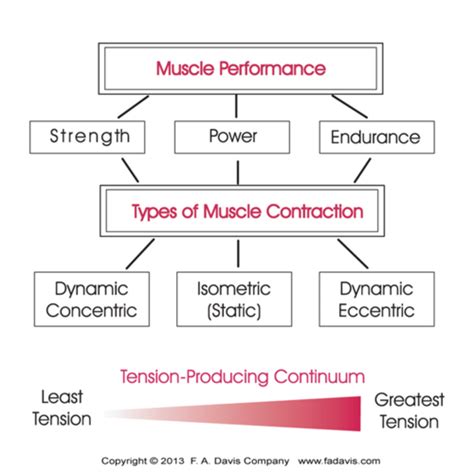 Muscle Performance

Strength

Power

Endurance

Types of Muscle Contraction

Dynamic Concentric

Isometric (Static)

Dynamic Eccentric

Tension-Producing Continuum

Least Tension

Greatest Tension

Copyright © 2013 F. A. Davis Company www.fadavis.com